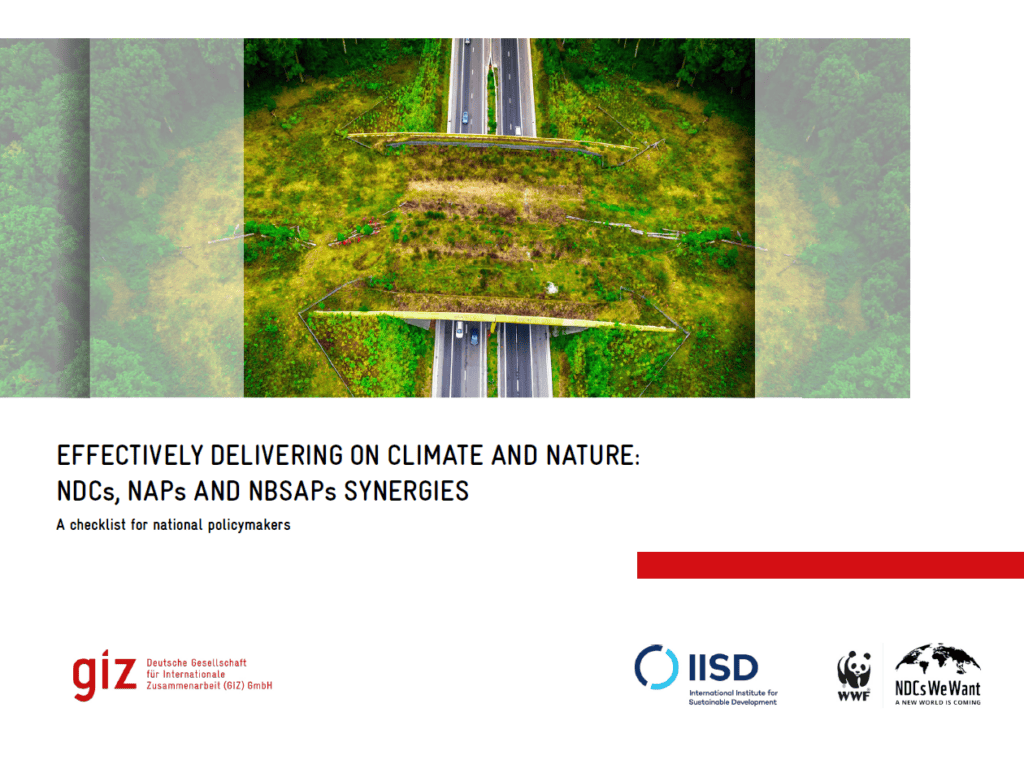 EFFECTIVELY DELIVERING ON CLIMATE AND NATURE:
NDCs, NAPs AND NBSAPs SYNERGIES

A checklist for national policymakers

giz Deutsche Gesellschaft für Internationale Zusammenarbeit (GIZ) GmbH

IISD International Institute for Sustainable Development

WWF

NDCs We Want
A NEW WORLD IS COMING